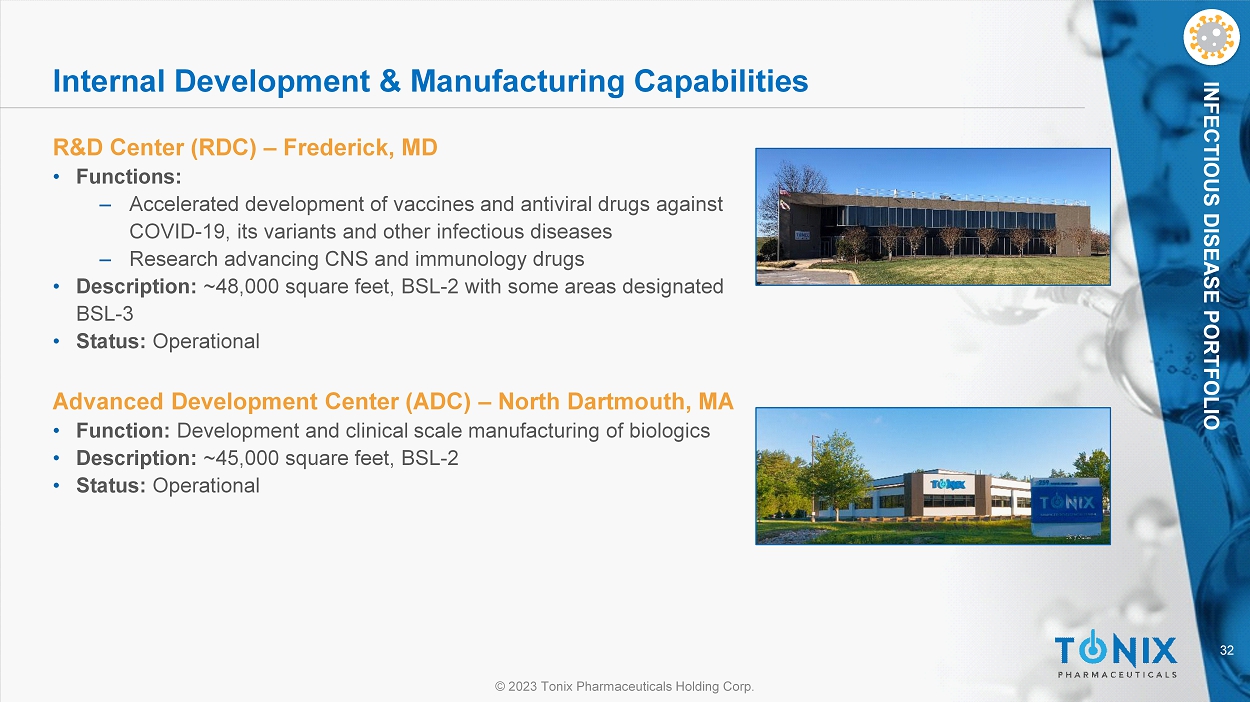 Internal Development & Manufacturing Capabilities

R&D Center (RDC) – Frederick, MD

• Functions:
– Accelerated development of vaccines and antiviral drugs against COVID-19, its variants and other infectious diseases
– Research advancing CNS and immunology drugs
• Description: ~48,000 square feet, BSL-2 with some areas designated BSL-3
• Status: Operational

Advanced Development Center (ADC) – North Dartmouth, MA

• Function: Development and clinical scale manufacturing of biologics
• Description: ~45,000 square feet, BSL-2
• Status: Operational

TONIX

TONIX

INFECTIOUS DISEASE PORTFOLIO

TONIX PHARMACEUTICALS

32

© 2023 Tonix Pharmaceuticals Holding Corp.